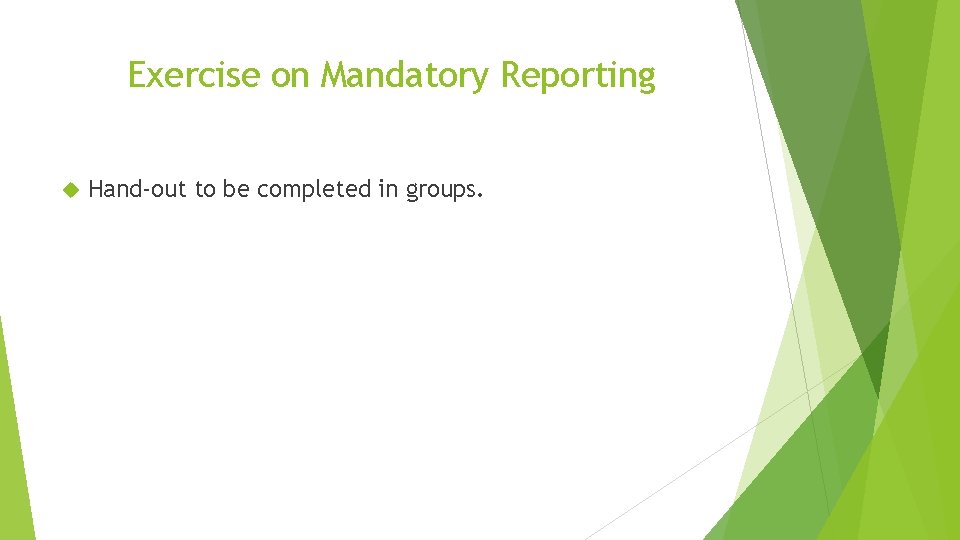 Exercise on Mandatory Reporting

Hand-out to be completed in groups.